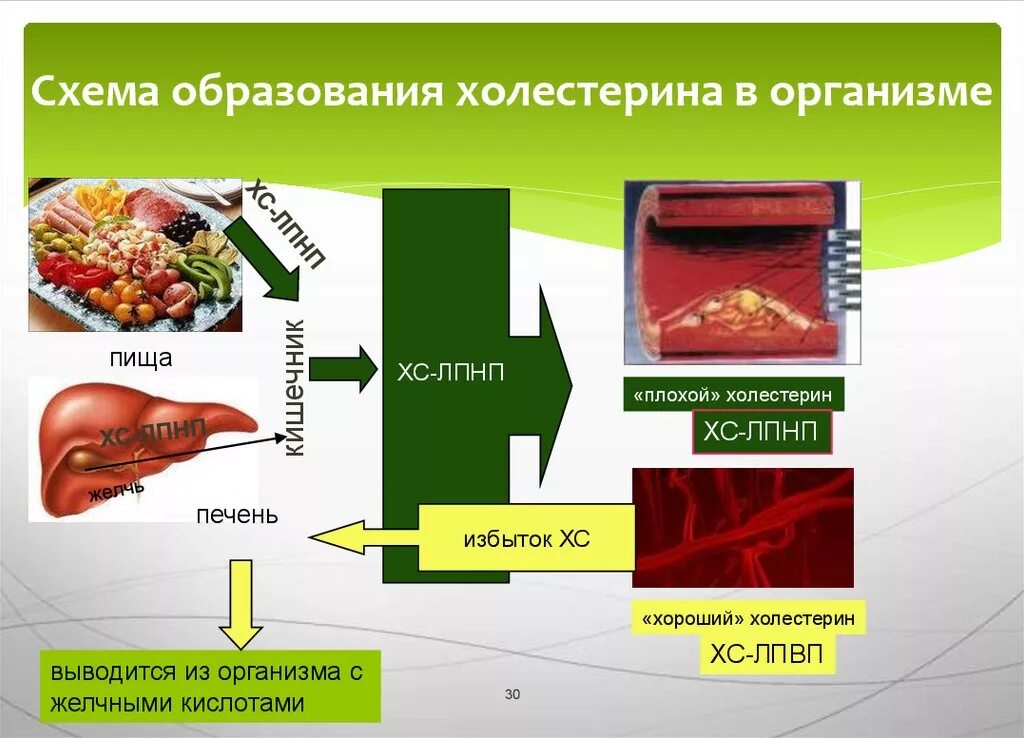 Схема образования холестерина в организме

ХС-ЛПНП

пища

кишечник

ХС-ЛПНП

ХС-ЛПНП

желчь

печень

«плохой» холестерин

ХС-ЛПНП

избыток ХС

«хороший» холестерин

ХС-ЛПВП

выводится из организма с желчными кислотами

30